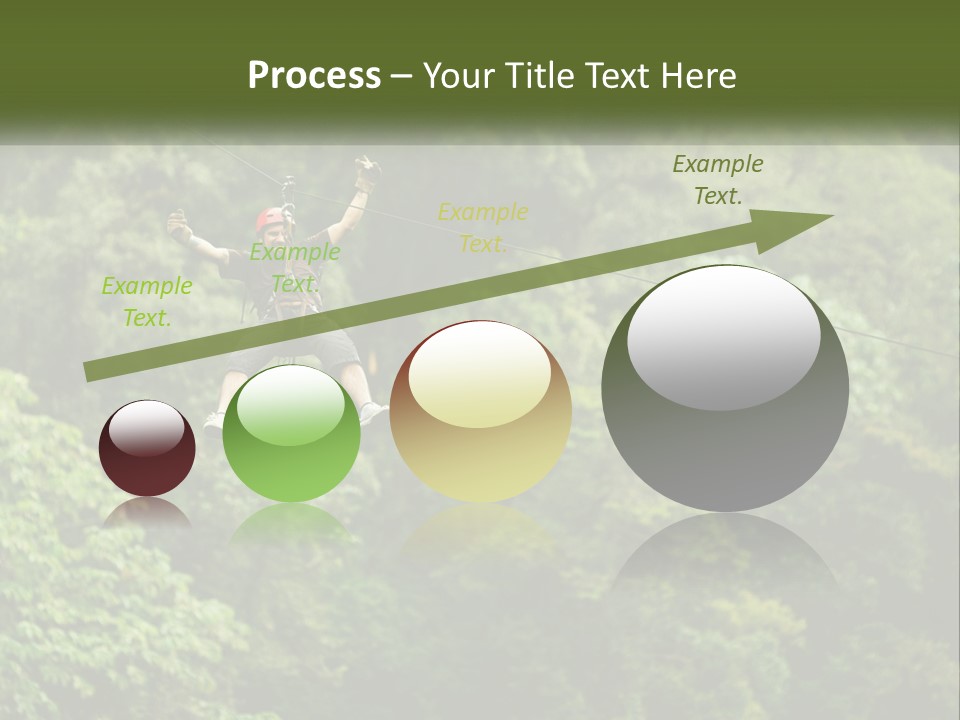 Process – Your Title Text Here

Example Text.

Example Text.

Example Text.

Example Text.